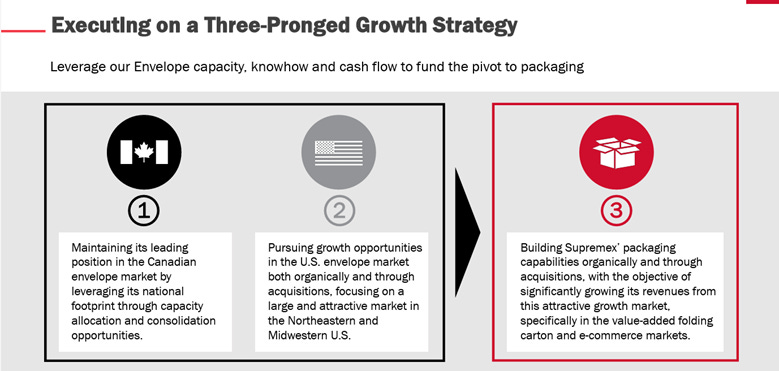 Executing on a Three-Pronged Growth Strategy

Leverage our Envelope capacity, knowhow and cash flow to fund the pivot to packaging

1

Maintaining its leading position in the Canadian envelope market by leveraging its national footprint through capacity allocation and consolidation opportunities.

2

Pursuing growth opportunities in the U.S. envelope market both organically and through acquisitions, focusing on a large and attractive market in the Northeastern and Midwestern U.S.

3

Building Supremex' packaging capabilities organically and through acquisitions, with the objective of significantly growing its revenues from this attractive growth market, specifically in the value-added folding carton and e-commerce markets.